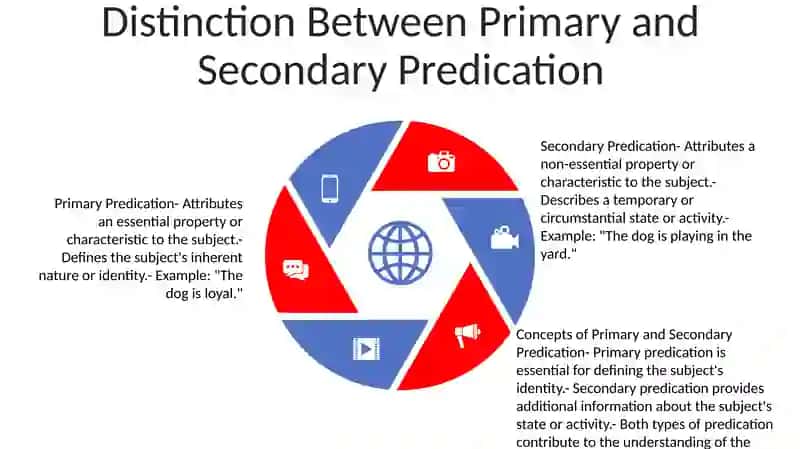 Distinction Between Primary and Secondary Predication

Primary Predication- Attributes an essential property or characteristic to the subject.- Defines the subject's inherent nature or identity.- Example: "The dog is loyal."

Secondary Predication- Attributes a non-essential property or characteristic to the subject.- Describes a temporary or circumstantial state or activity.- Example: "The dog is playing in the yard."

Concepts of Primary and Secondary Predication- Primary predication is essential for defining the subject's identity.- Secondary predication provides additional information about the subject's state or activity.- Both types of predication contribute to the understanding of the